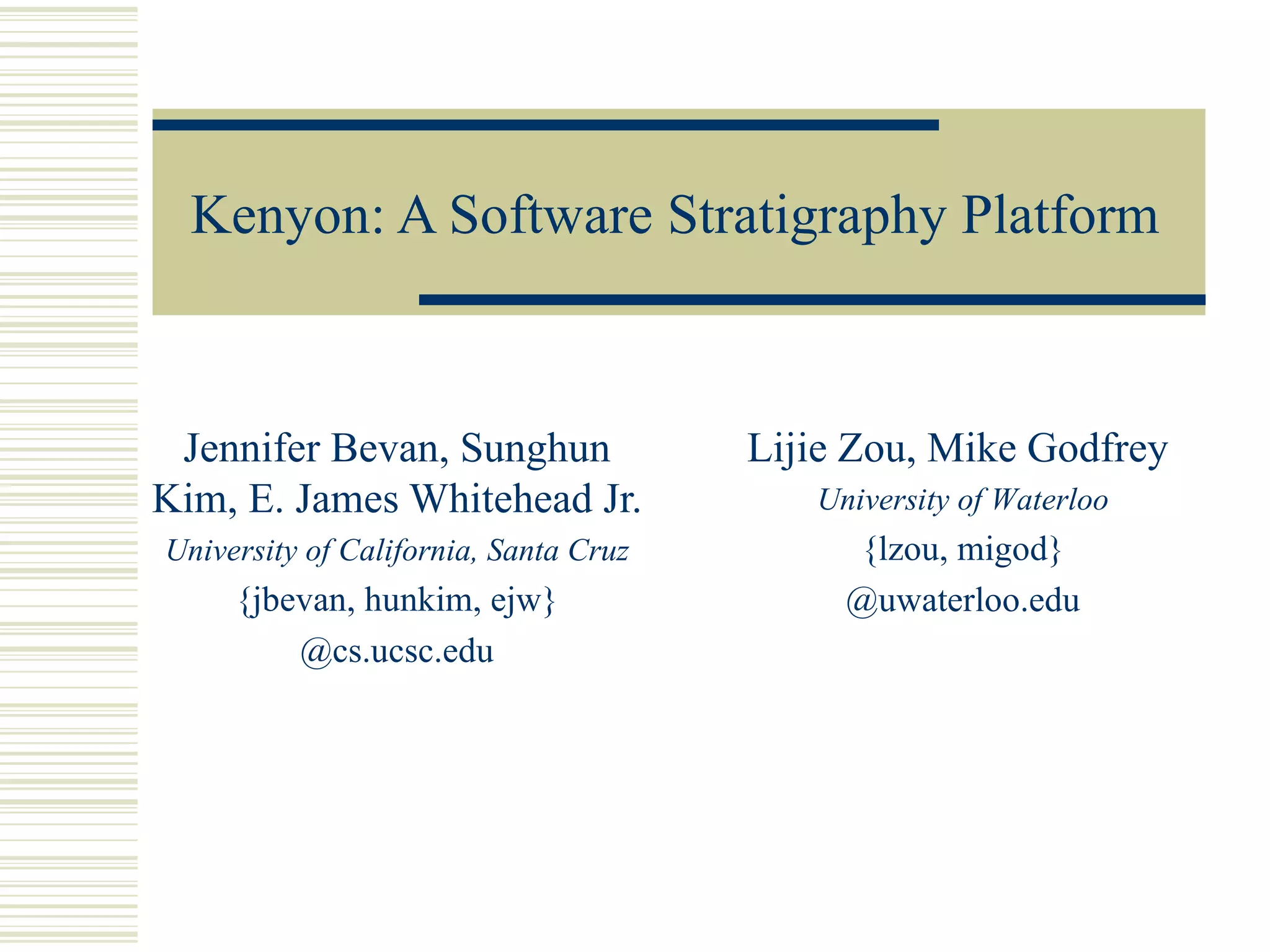 Kenyon: A Software Stratigraphy Platform

Jennifer Bevan, Sunghun Kim, E. James Whitehead Jr.
University of California, Santa Cruz
{jbevan, hunkim, ejw}
@cs.ucsc.edu

Lijie Zou, Mike Godfrey
University of Waterloo
{lzou, migod}
@uwaterloo.edu